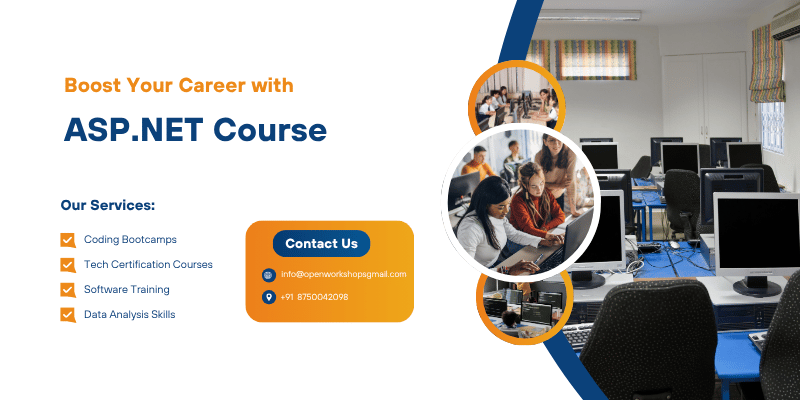 Boost Your Career with

ASP.NET Course

Our Services:

Coding Bootcamps

Tech Certification Courses

Software Training

Data Analysis Skills

Contact Us

info@openworkshopsgmail.com

+91 8750042098